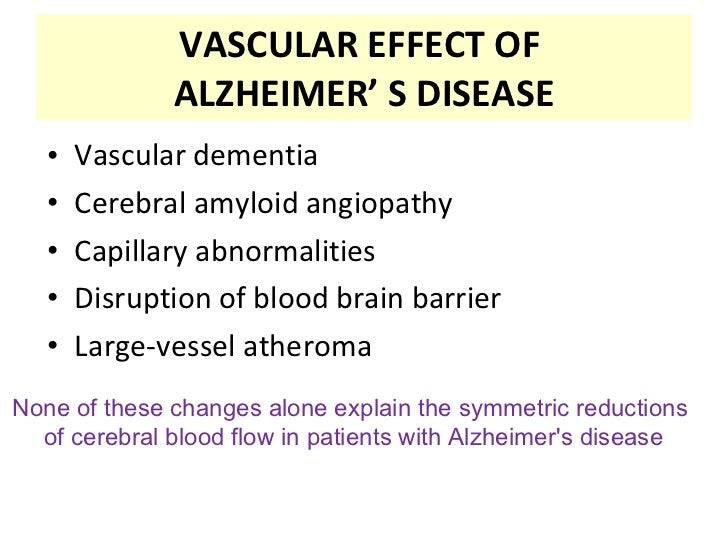 VASCULAR EFFECT OF ALZHEIMER’ S DISEASE

• Vascular dementia
• Cerebral amyloid angiopathy
• Capillary abnormalities
• Disruption of blood brain barrier
• Large-vessel atheroma

None of these changes alone explain the symmetric reductions of cerebral blood flow in patients with Alzheimer's disease